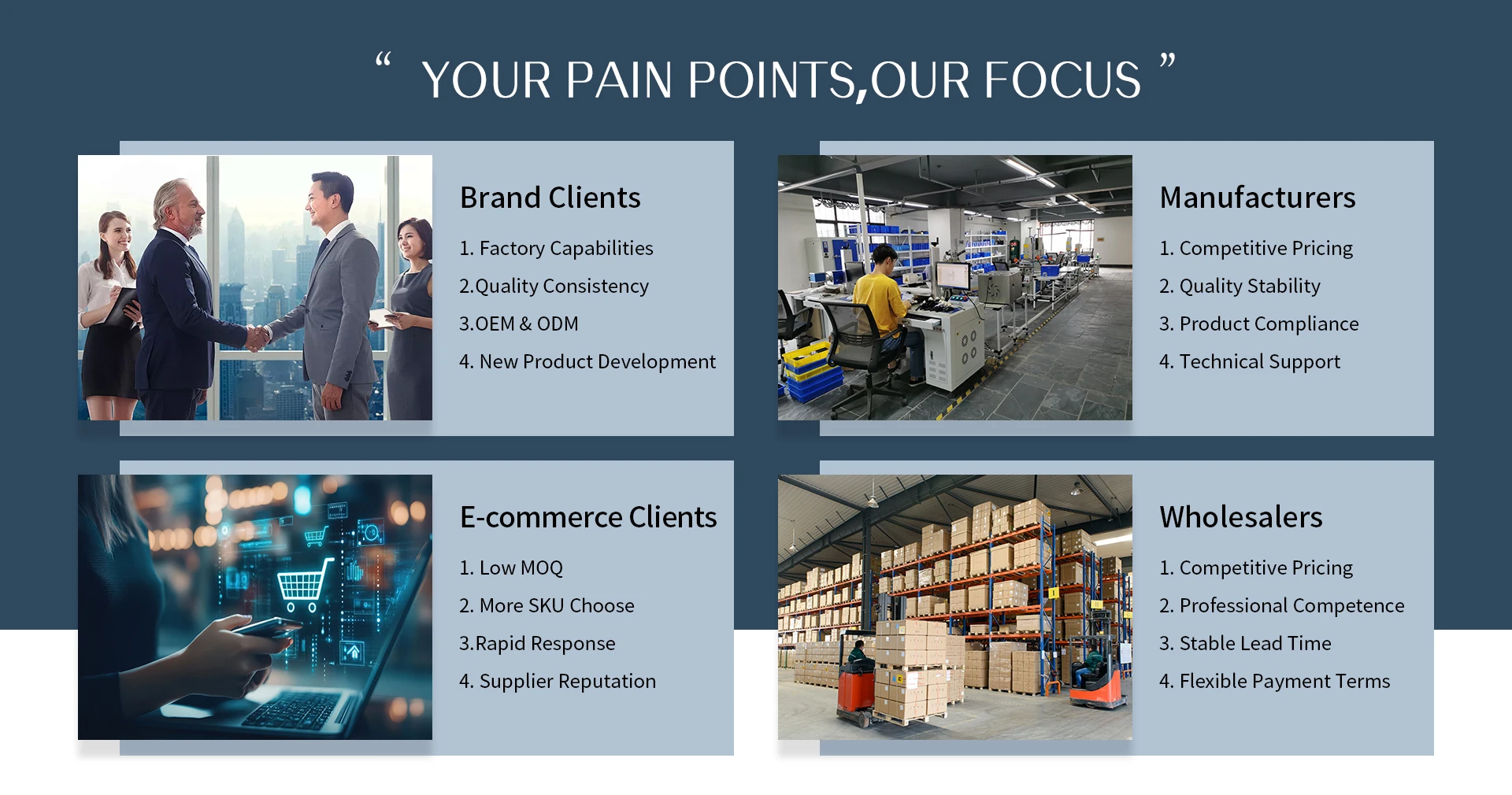 “ YOUR PAIN POINTS,OUR FOCUS ”

Brand Clients

1. Factory Capabilities

2.Quality Consistency

3.OEM & ODM

4. New Product Development

Manufacturers

1. Competitive Pricing

2. Quality Stability

3. Product Compliance

4. Technical Support

E-commerce Clients

1. Low MOQ

2. More SKU Choose

3.Rapid Response

4. Supplier Reputation

Wholesalers

1. Competitive Pricing

2. Professional Competence

3. Stable Lead Time

4. Flexible Payment Terms